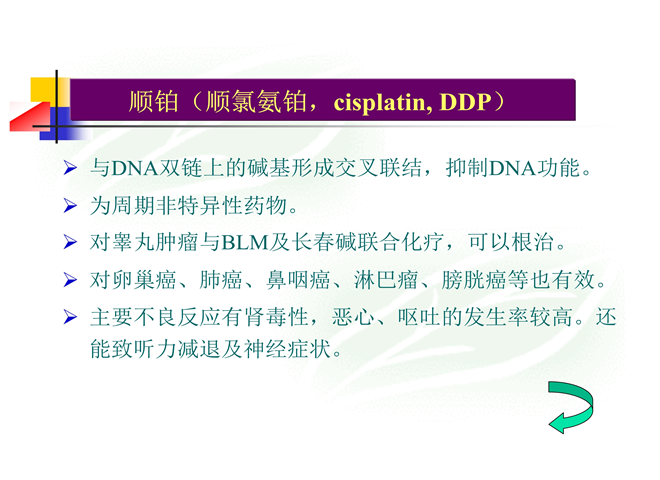 顺铂（顺氯氨铂，cisplatin, DDP）

➢ 与DNA双链上的碱基形成交叉联结，抑制DNA功能。

➢ 为周期非特异性药物。

➢ 对睾丸肿瘤与BLM及长春碱联合化疗，可以根治。

➢ 对卵巢癌、肺癌、鼻咽癌、淋巴瘤、膀胱癌等也有效。

➢ 主要不良反应有肾毒性，恶心、呕吐的发生率较高。还能致听力减退及神经症状。